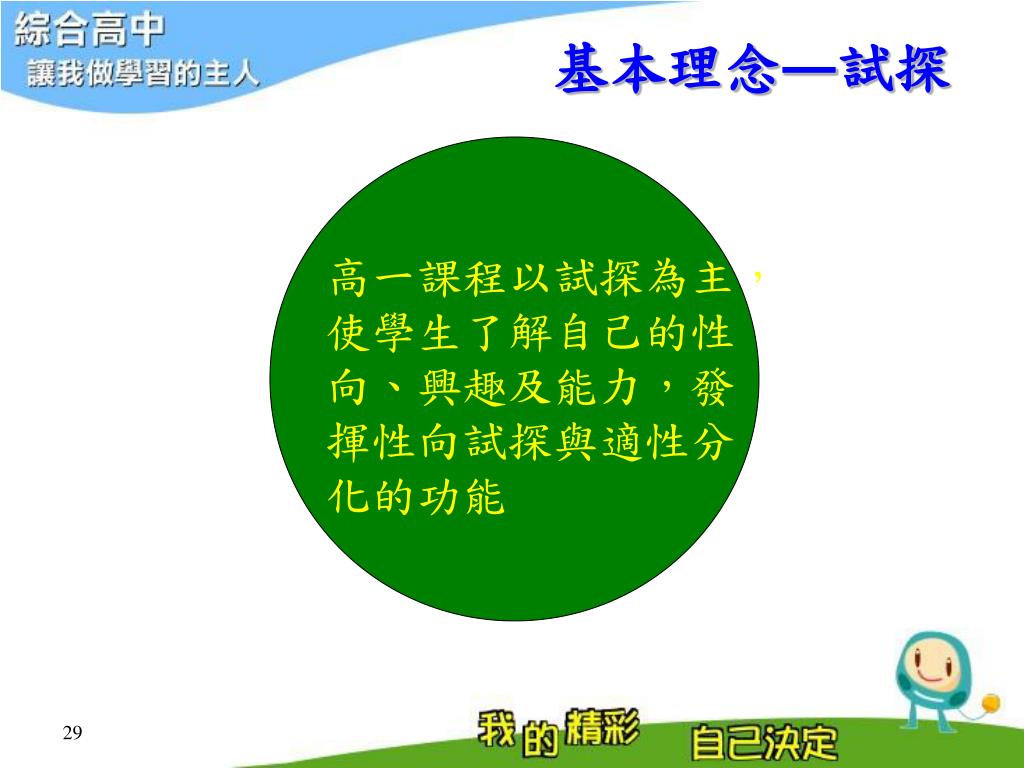 綜合高中
讓我做學習的主人

基本理念—試探

高一課程以試探為主，使學生了解自己的性向、興趣及能力，發揮性向試探與適性分化的功能

29

我的精彩 自己決定